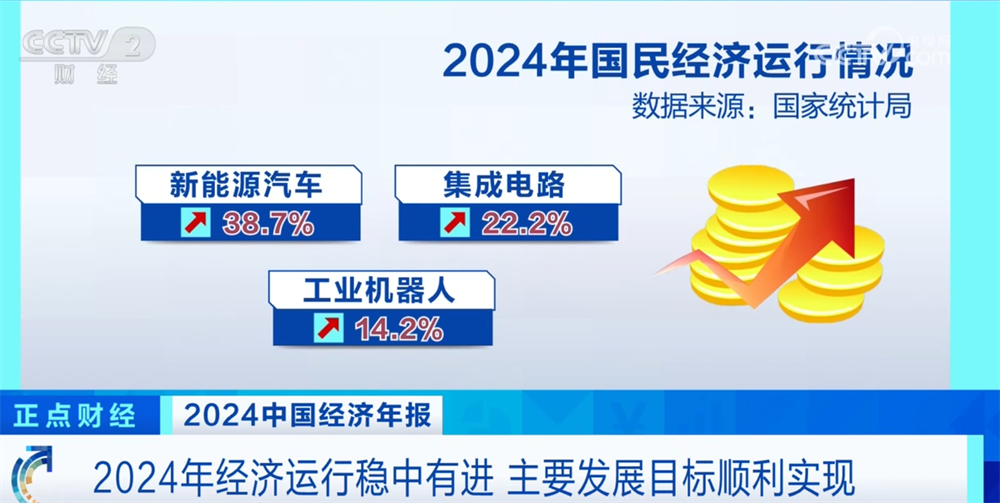 CCTV 2
财经

2024年国民经济运行情况
数据来源：国家统计局

新能源汽车
38.7%

集成电路
22.2%

工业机器人
14.2%

正点财经
2024中国经济年报

2024年经济运行稳中有进 主要发展目标顺利实现